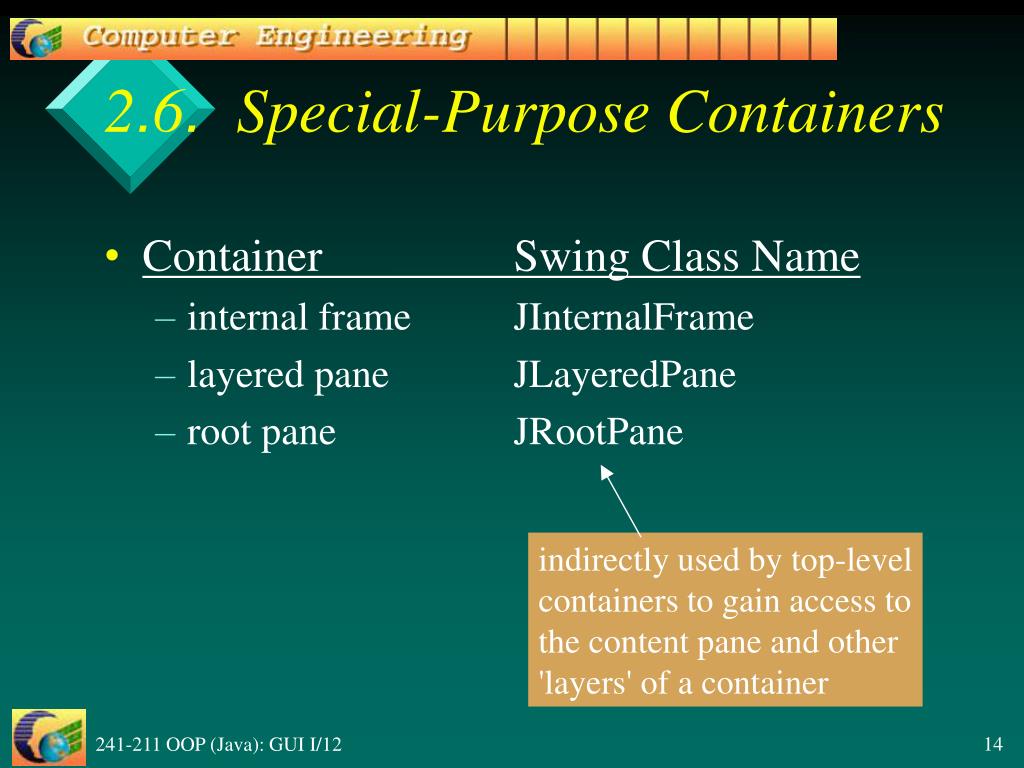 Computer Engineering

2.6. Special-Purpose Containers

• Container Swing Class Name
– internal frame JInternalFrame
– layered pane JLayeredPane
– root pane JRootPane

indirectly used by top-level containers to gain access to the content pane and other 'layers' of a container

241-211 OOP (Java): GUI I/12

14